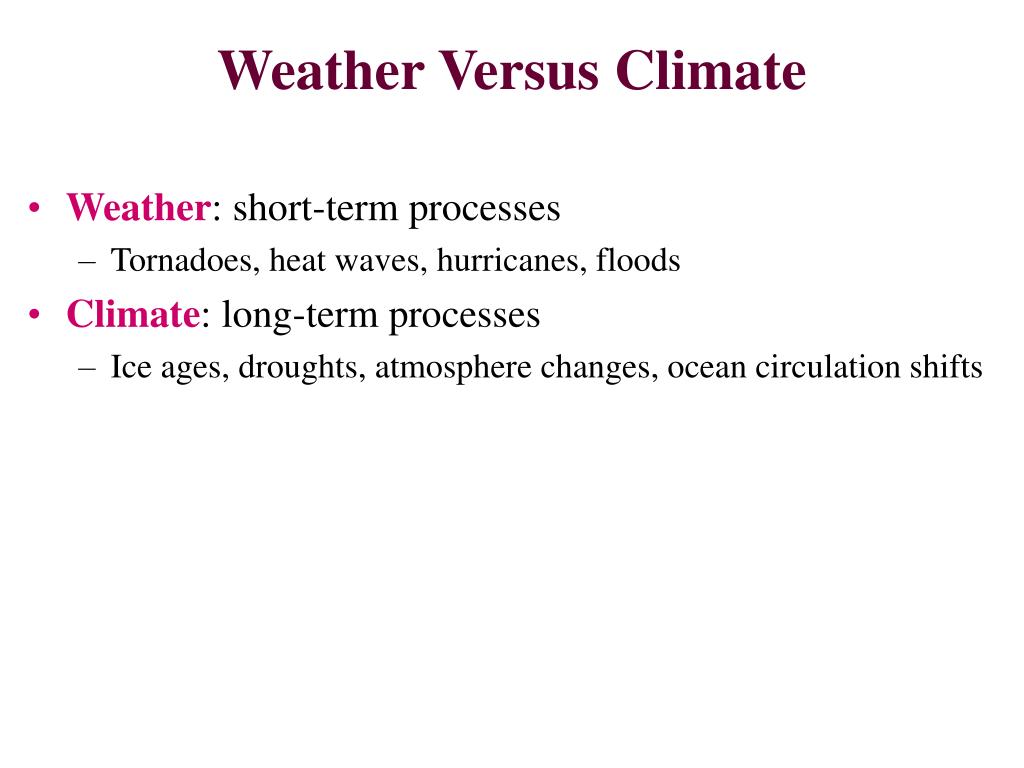 Weather Versus Climate

• Weather: short-term processes
  – Tornadoes, heat waves, hurricanes, floods
• Climate: long-term processes
  – Ice ages, droughts, atmosphere changes, ocean circulation shifts